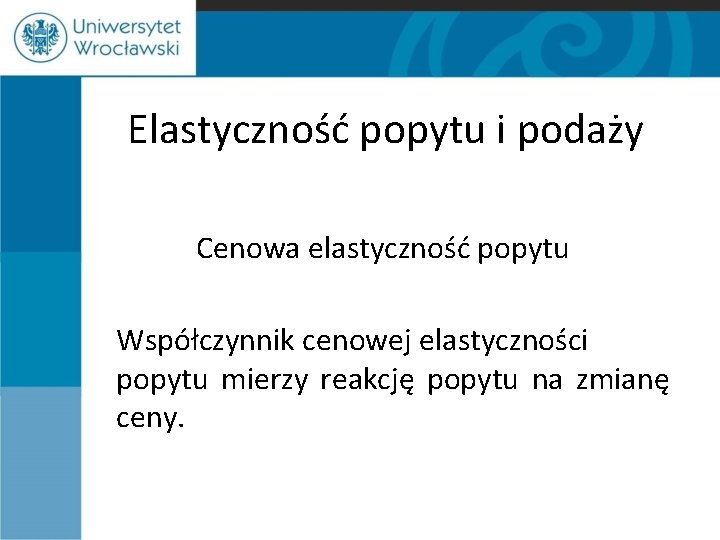 Uniwersytet Wrocławski

Elastyczność popytu i podaży

Cenowa elastyczność popytu

Współczynnik cenowej elastyczności popytu mierzy reakcję popytu na zmianę ceny.